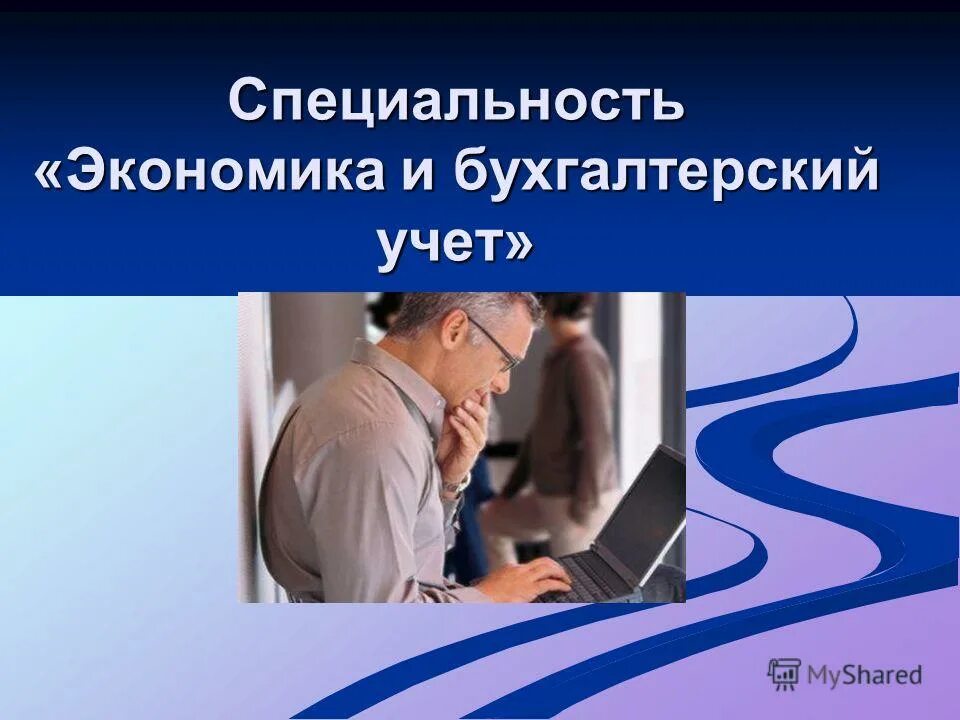 Специальность «Экономика и бухгалтерский учет»

MyShared